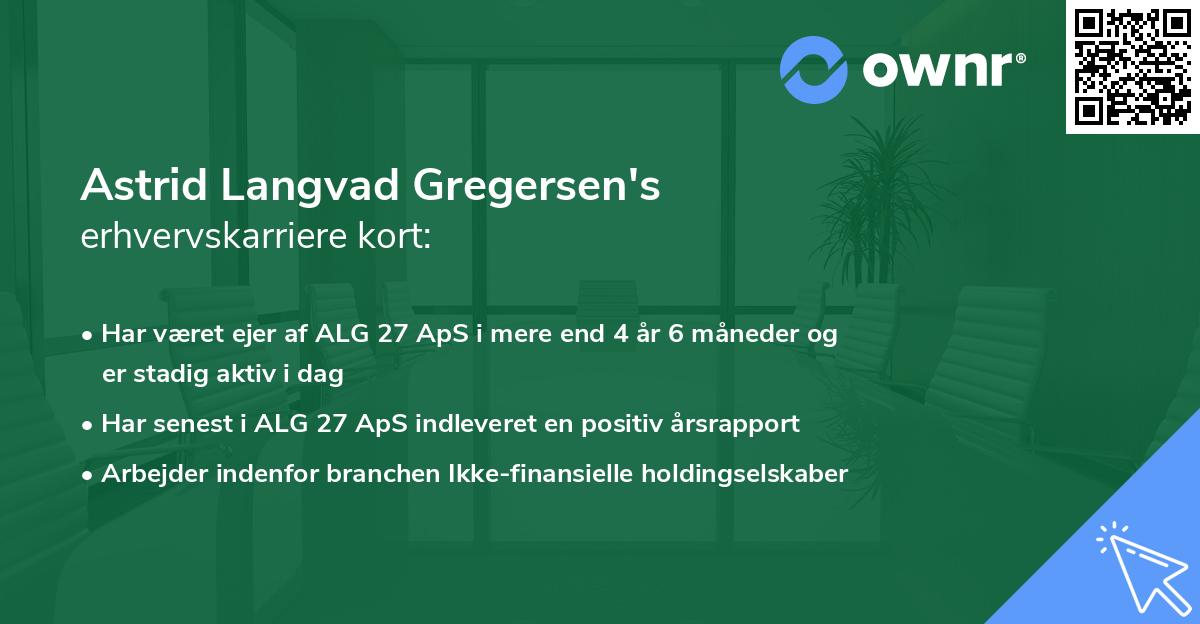 ownr®

Astrid Langvad Gregersen's
erhvervskarriere kort:

• Har været ejer af ALG 27 ApS i mere end 4 år 6 måneder og er stadig aktiv i dag

• Har senest i ALG 27 ApS indleveret en positiv årsrapport

• Arbejder indenfor branchen Ikke-finansielle holdingselskaber